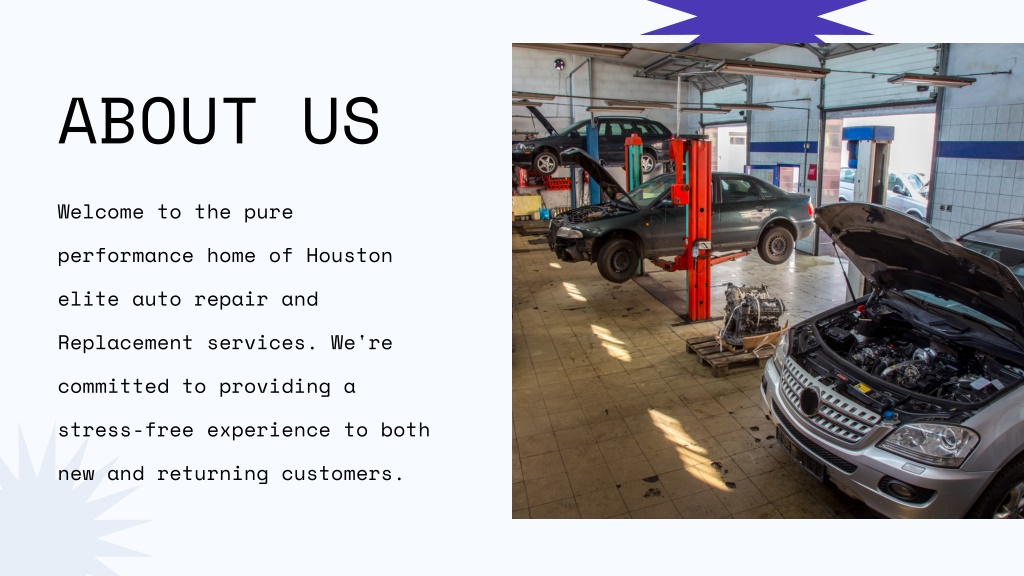 ABOUT US

Welcome to the pure performance home of Houston elite auto repair and Replacement services. We're committed to providing a stress-free experience to both new and returning customers.